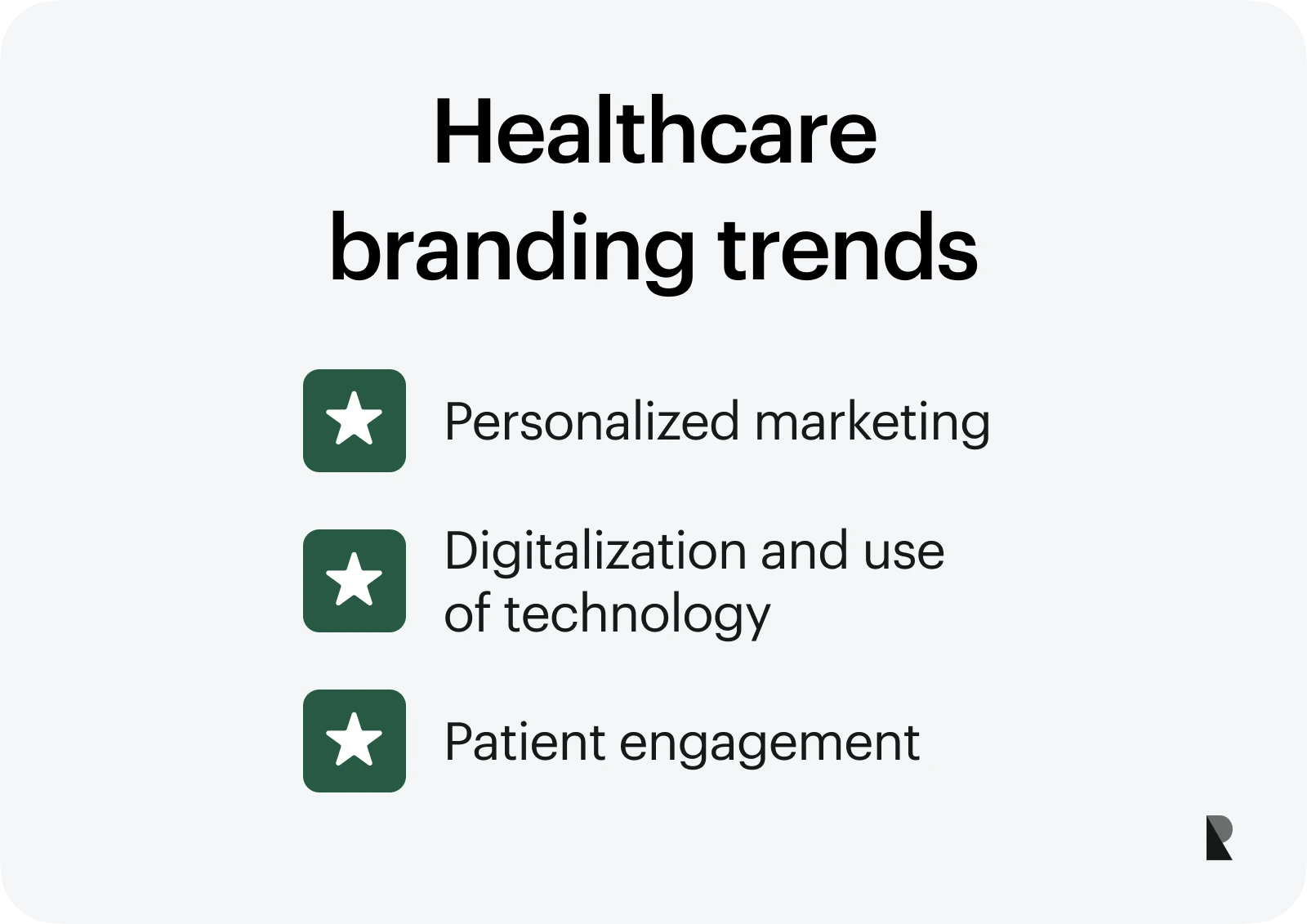 Healthcare branding trends

Personalized marketing

Digitalization and use of technology

Patient engagement